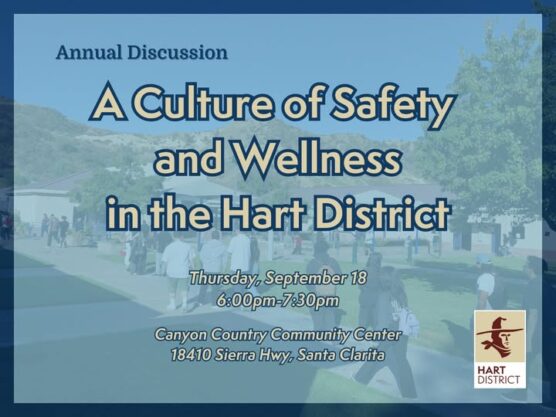 Annual Discussion

A Culture of Safety and Wellness in the Hart District

Thursday, September 18
6:00pm-7:30pm

Canyon Country Community Center
18410 Sierra Hwy, Santa Clarita

HART DISTRICT